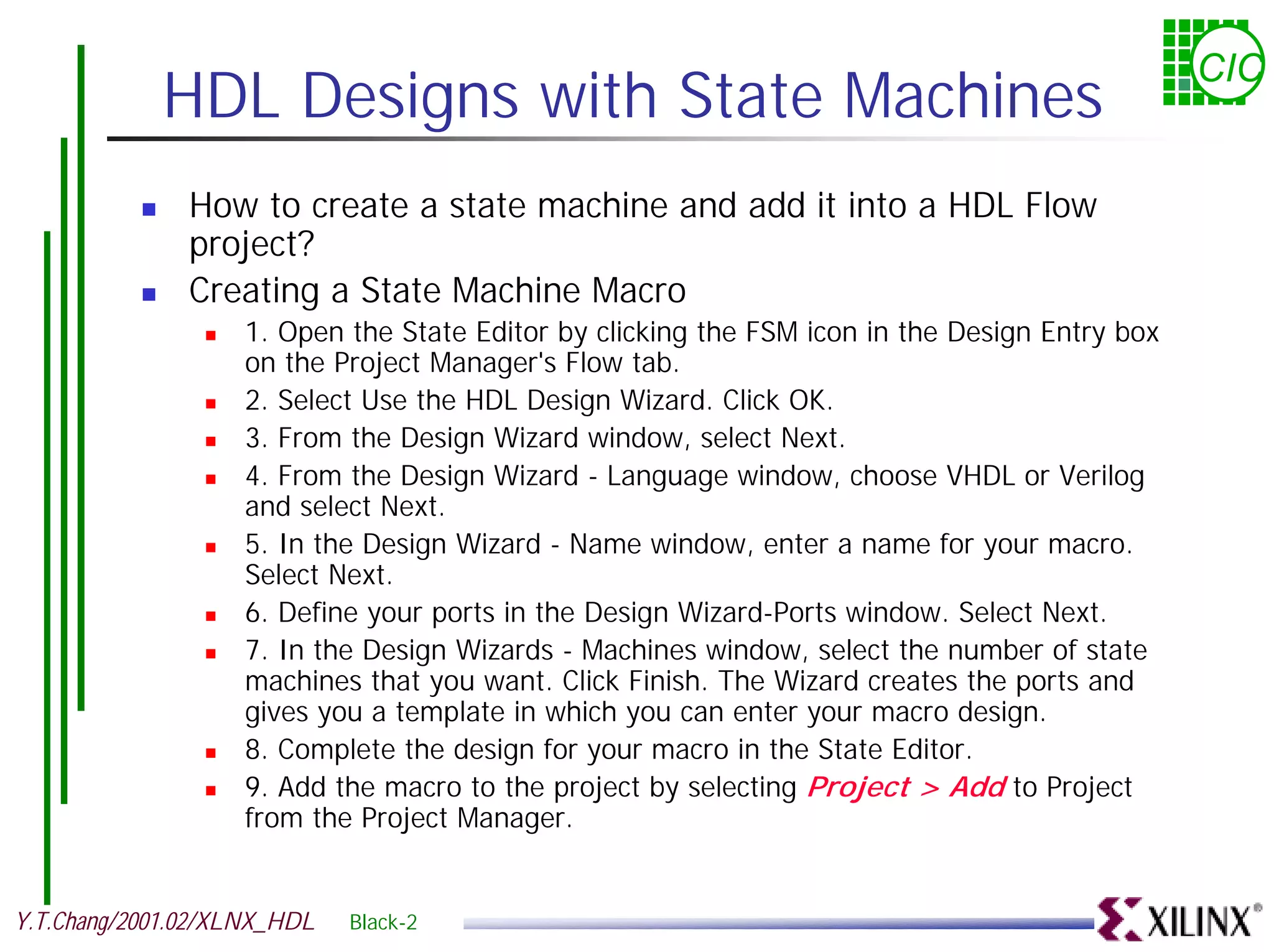 CIC

HDL Designs with State Machines

How to create a state machine and add it into a HDL Flow project?

Creating a State Machine Macro

1. Open the State Editor by clicking the FSM icon in the Design Entry box on the Project Manager's Flow tab.

2. Select Use the HDL Design Wizard. Click OK.

3. From the Design Wizard window, select Next.

4. From the Design Wizard - Language window, choose VHDL or Verilog and select Next.

5. In the Design Wizard - Name window, enter a name for your macro. Select Next.

6. Define your ports in the Design Wizard-Ports window. Select Next.

7. In the Design Wizards - Machines window, select the number of state machines that you want. Click Finish. The Wizard creates the ports and gives you a template in which you can enter your macro design.

8. Complete the design for your macro in the State Editor.

9. Add the macro to the project by selecting Project > Add to Project from the Project Manager.

Y.T.Chang/2001.02/XLNX_HDL Black-2

XILINX®